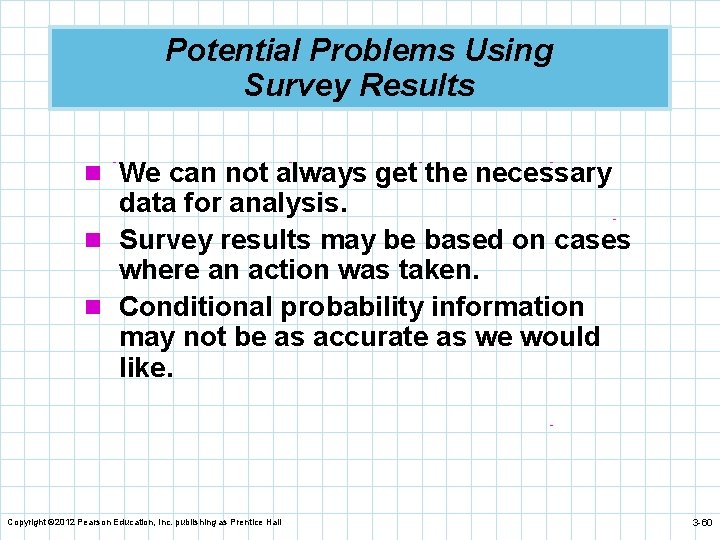 Potential Problems Using Survey Results

We can not always get the necessary data for analysis.

Survey results may be based on cases where an action was taken.

Conditional probability information may not be as accurate as we would like.

Copyright ©2012 Pearson Education, Inc. publishing as Prentice Hall

3-60